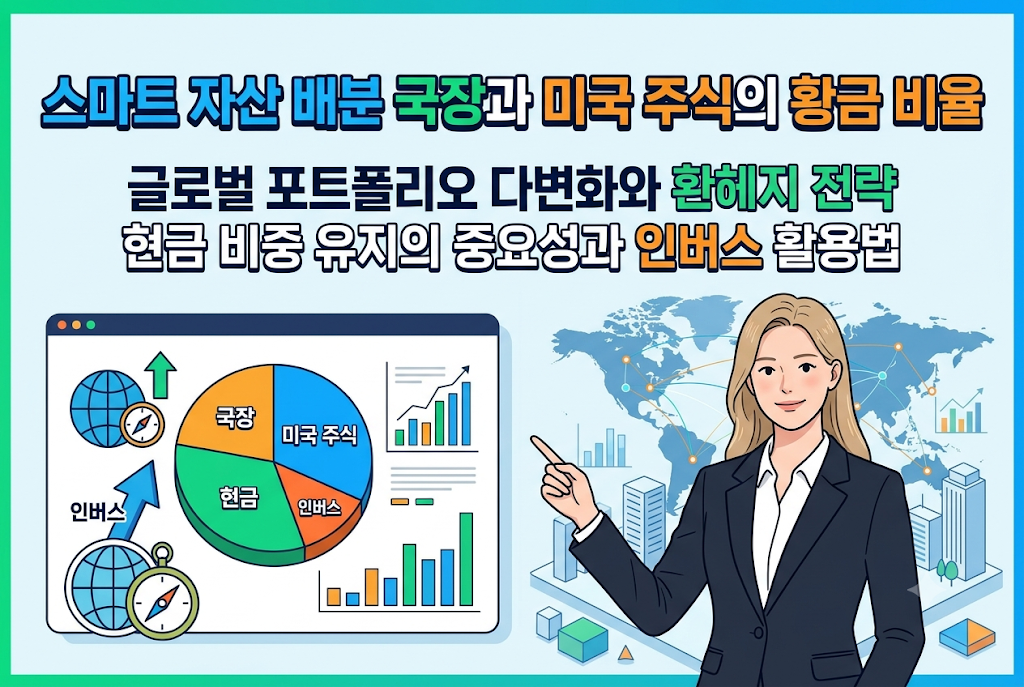 스마트 자산 배분 국장과 미국 주식의 황금 비율

글로벌 포트폴리오 다변화와 환헤지 전략
현금 비중 유지의 중요성과 인버스 활용법

국장
미국 주식
현금
인버스
인버스